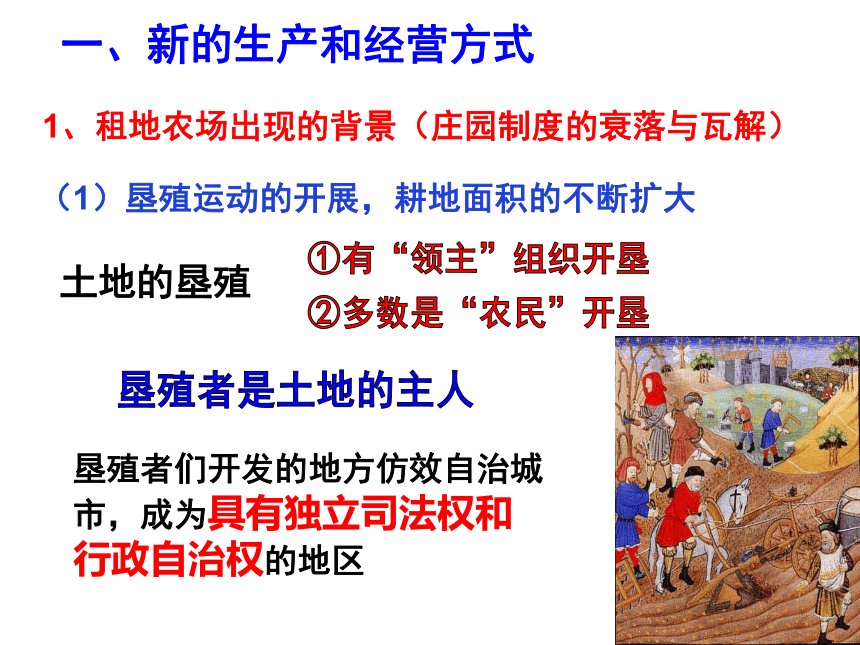 一、新的生产和经营方式

1、租地农场出现的背景（庄园制度的衰落与瓦解）

（1）垦殖运动的开展，耕地面积的不断扩大

土地的垦殖

①有“领主”组织开垦

②多数是“农民”开垦

垦殖者是土地的主人

垦殖者们开发的地方仿效自治城市，成为具有独立司法权和行政自治权的地区